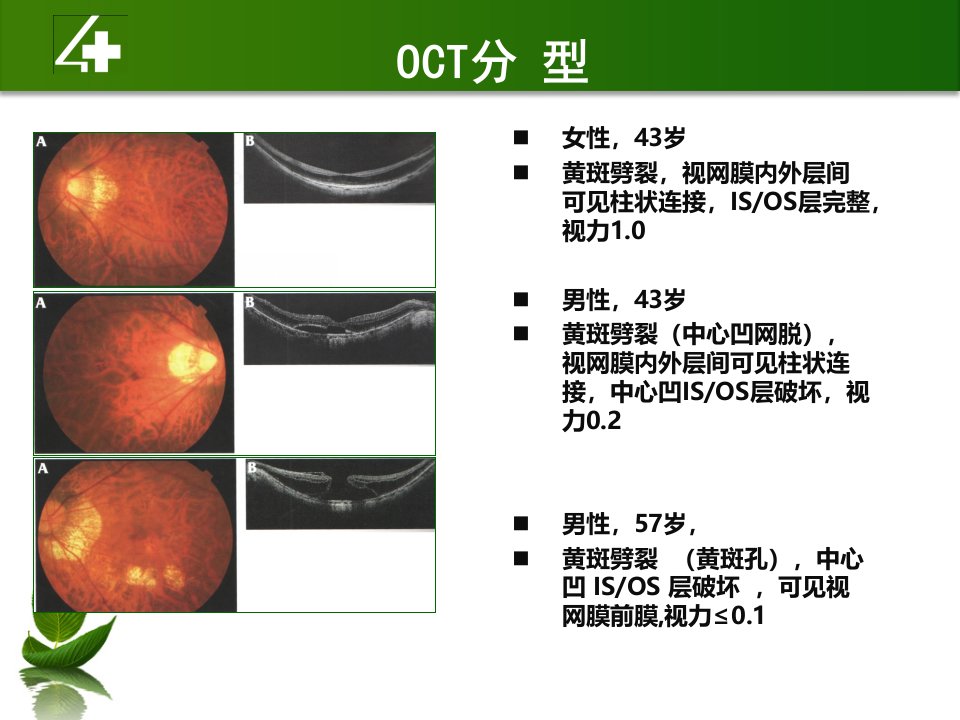 OCT分 型

A

B

A

B

A

B

■ 女性，43岁

■ 黄斑劈裂，视网膜内外层间可见柱状连接，IS/OS层完整，视力1.0

■ 男性，43岁

■ 黄斑劈裂（中心凹网脱），视网膜内外层间可见柱状连接，中心凹IS/OS层破坏，视力0.2

■ 男性，57岁，

■ 黄斑劈裂 （黄斑孔），中心凹 IS/OS 层破坏 ，可见视网膜前膜,视力≤0.1